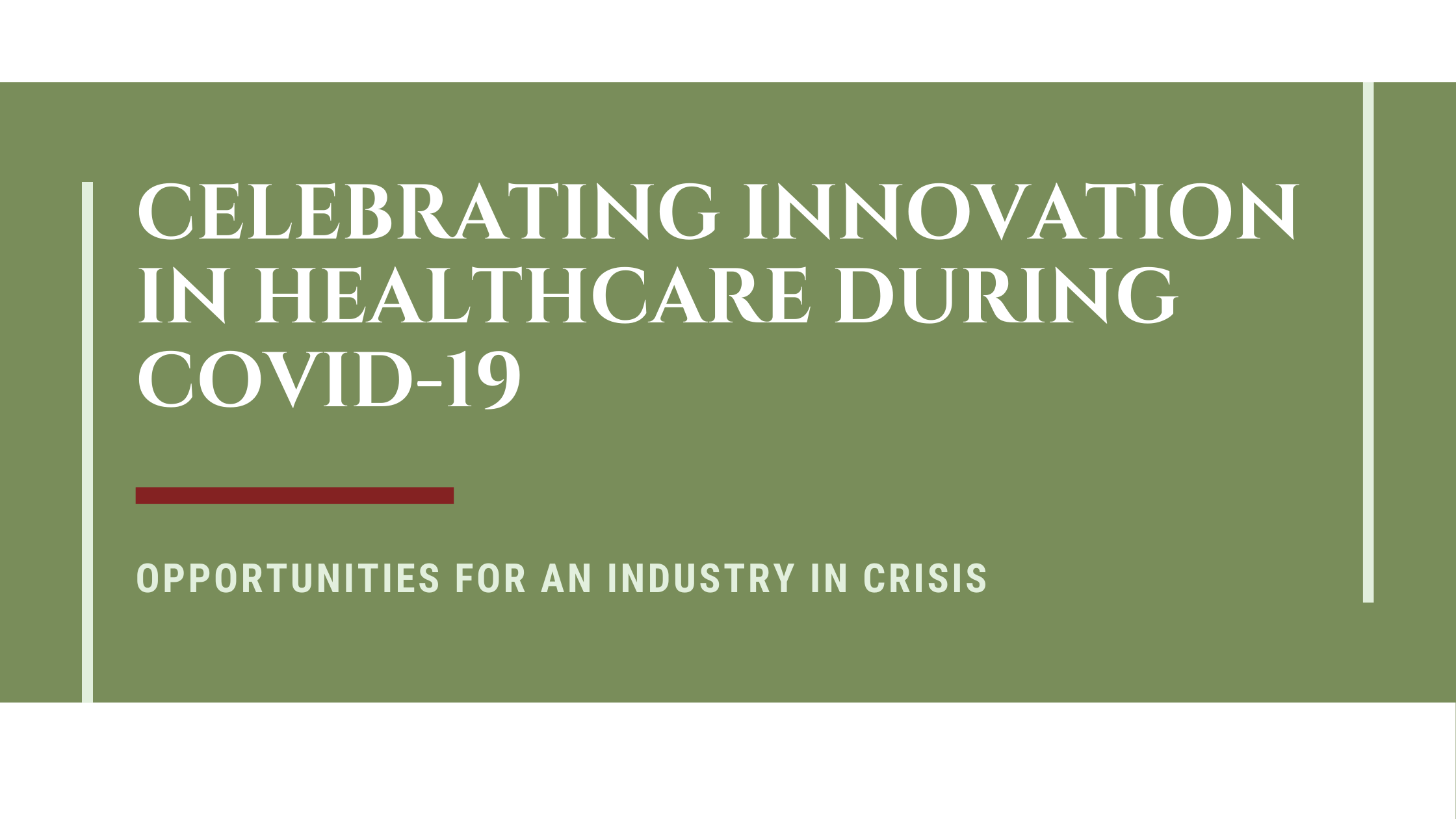 CELEBRATING INNOVATION IN HEALTHCARE DURING COVID-19

OPPORTUNITIES FOR AN INDUSTRY IN CRISIS